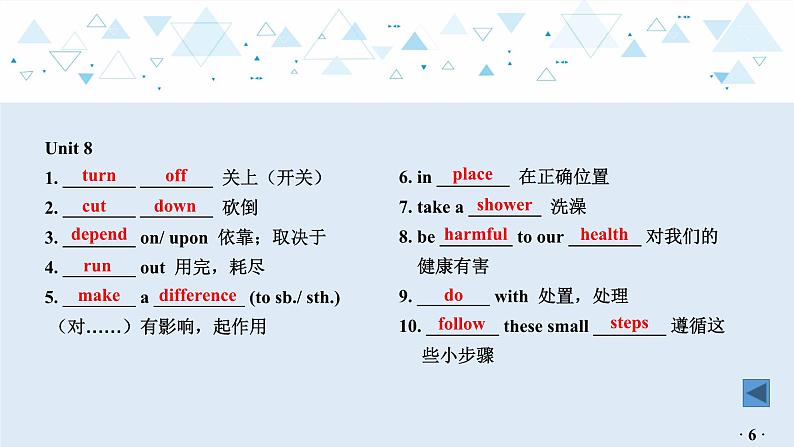 Unit 8

1. turn off 关上（开关）

2. cut down 砍倒

3. depend on/ upon 依靠；取决于

4. run out 用完，耗尽

5. make a difference (to sb./ sth.)（对……）有影响，起作用

6. in place 在正确位置

7. take a shower 洗澡

8. be harmful to our health 对我们的健康有害

9. do with 处置，处理

10. follow these small steps 遵循这些小步骤

· 6 ·